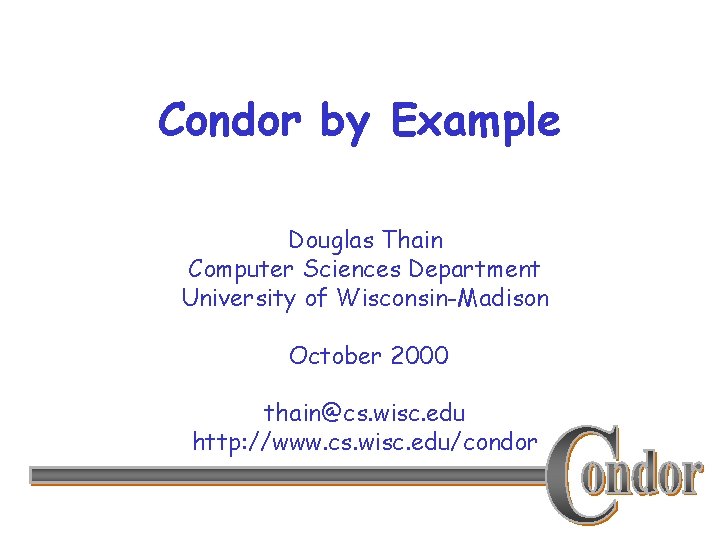 Condor by Example

Douglas Thain
Computer Sciences Department
University of Wisconsin-Madison

October 2000

thain@cs.wisc.edu
http://www.cs.wisc.edu/condor

Condor